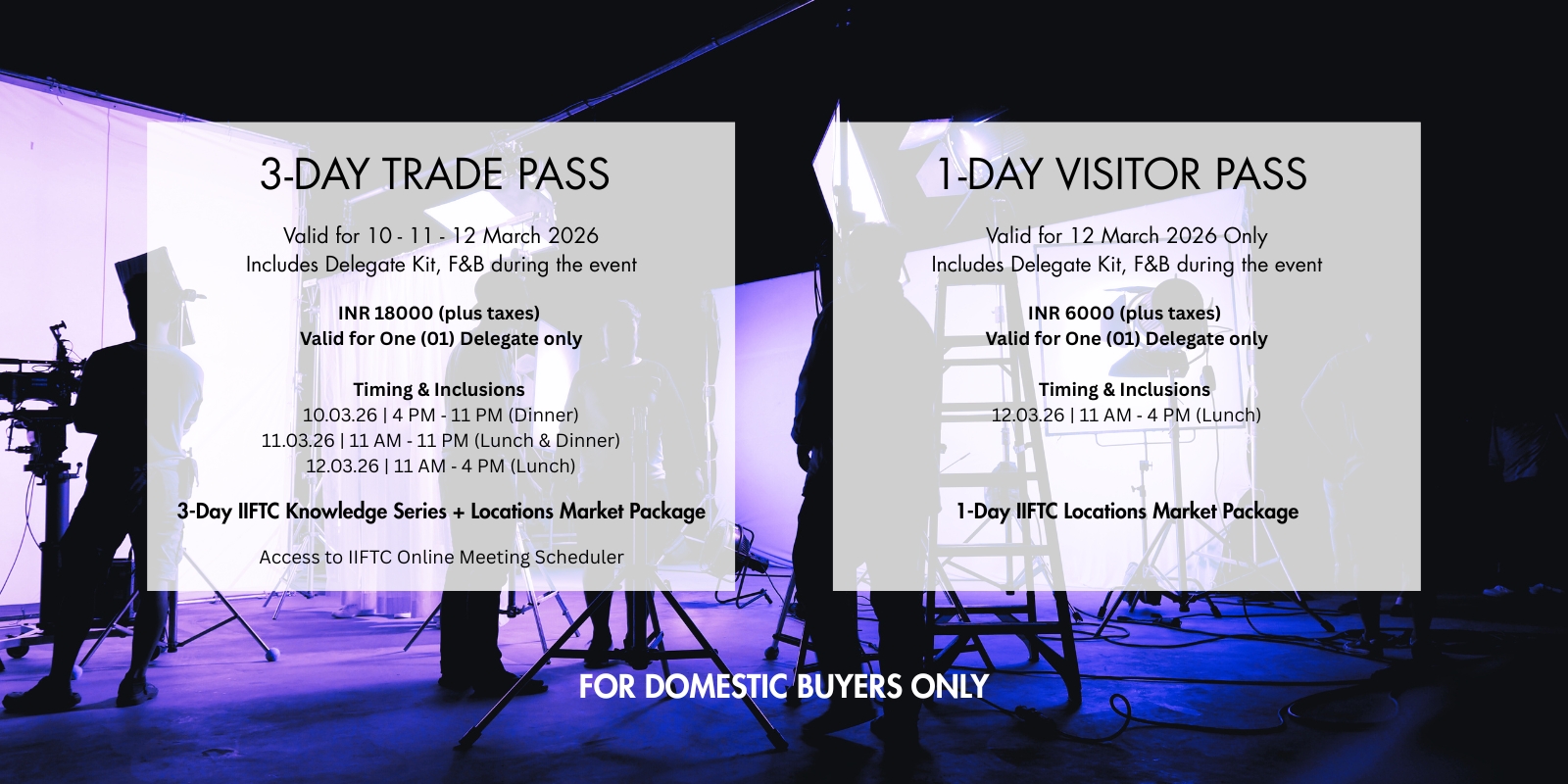 3-DAY TRADE PASS

Valid for 10 - 11 - 12 March 2026
Includes Delegate Kit, F&B during the event

INR 18000 (plus taxes)
Valid for One (01) Delegate only

Timing & Inclusions
10.03.26 | 4 PM - 11 PM (Dinner)
11.03.26 | 11 AM - 11 PM (Lunch & Dinner)
12.03.26 | 11 AM - 4 PM (Lunch)

3-Day IIFTC Knowledge Series + Locations Market Package

Access to IIFTC Online Meeting Scheduler

1-DAY VISITOR PASS

Valid for 12 March 2026 Only
Includes Delegate Kit, F&B during the event

INR 6000 (plus taxes)
Valid for One (01) Delegate only

Timing & Inclusions
12.03.26 | 11 AM - 4 PM (Lunch)

1-Day IIFTC Locations Market Package

FOR DOMESTIC BUYERS ONLY